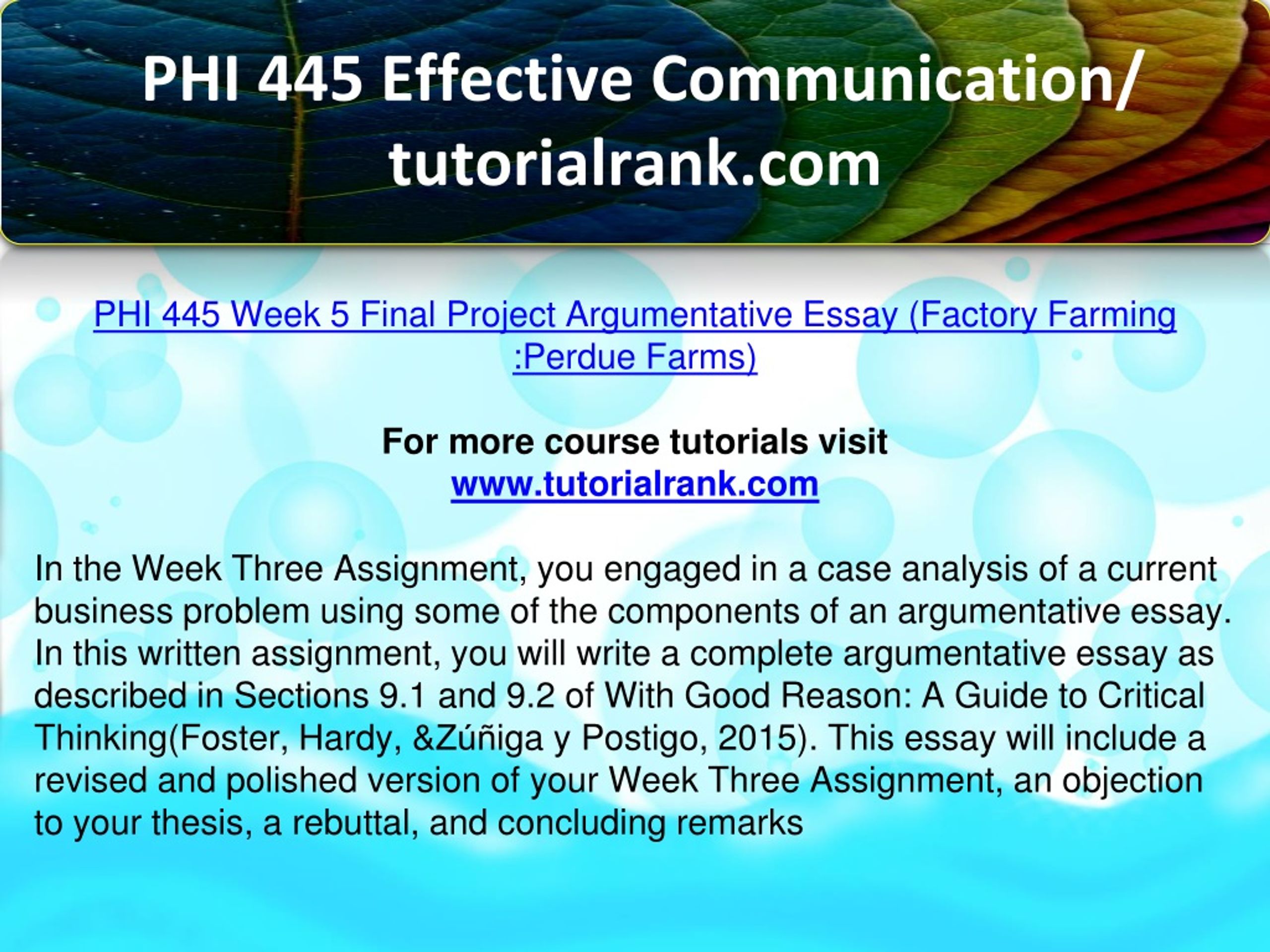 PHI 445 Effective Communication/ tutorialrank.com

PHI 445 Week 5 Final Project Argumentative Essay (Factory Farming :Perdue Farms)

For more course tutorials visit
www.tutorialrank.com

In the Week Three Assignment, you engaged in a case analysis of a current business problem using some of the components of an argumentative essay. In this written assignment, you will write a complete argumentative essay as described in Sections 9.1 and 9.2 of With Good Reason: A Guide to Critical Thinking(Foster, Hardy, &Zúñiga y Postigo, 2015). This essay will include a revised and polished version of your Week Three Assignment, an objection to your thesis, a rebuttal, and concluding remarks